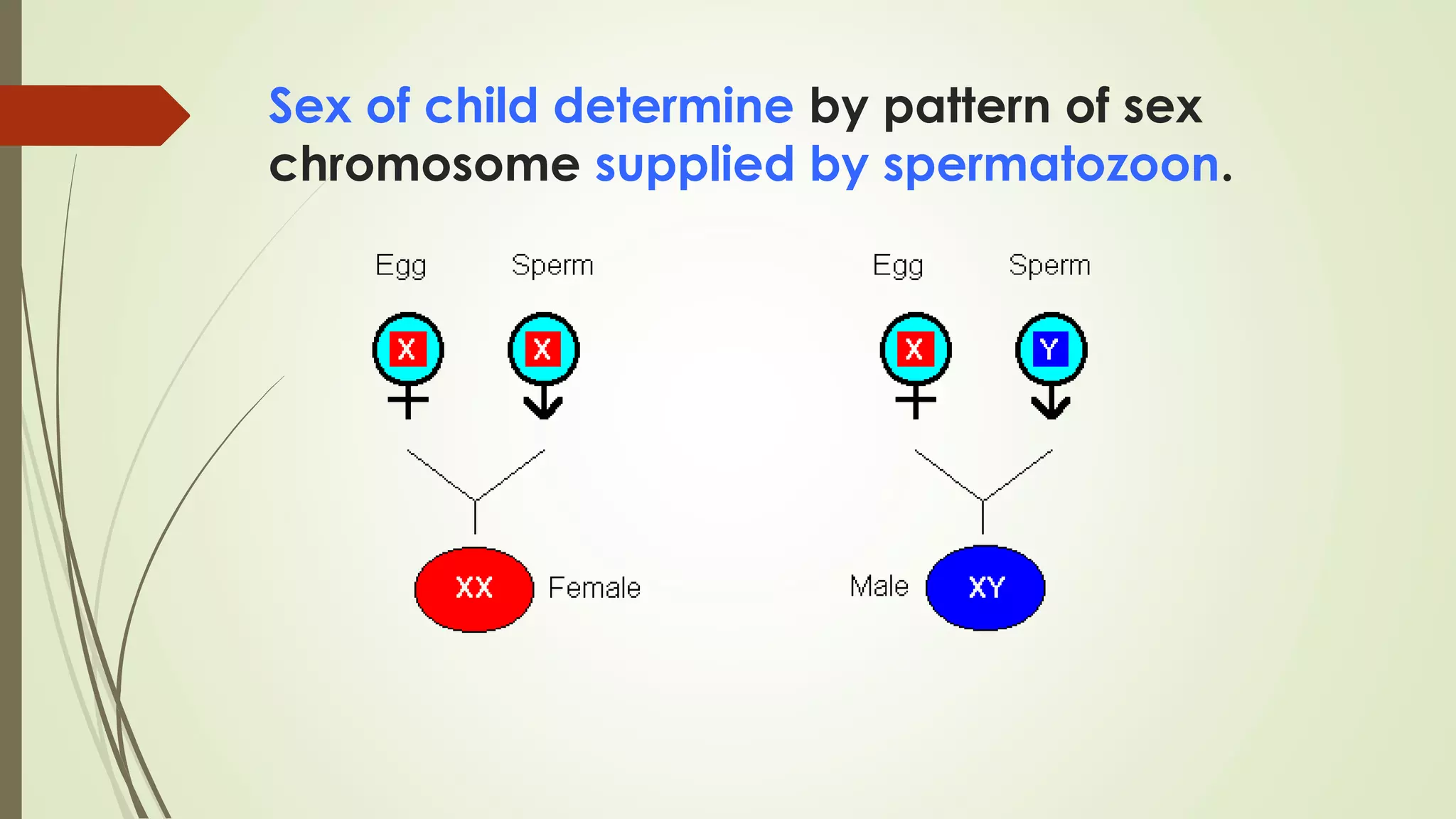 Sex of child determine by pattern of sex chromosome supplied by spermatozoon.

Egg Sperm

X X

XX Female

Egg Sperm

X Y

Male XY